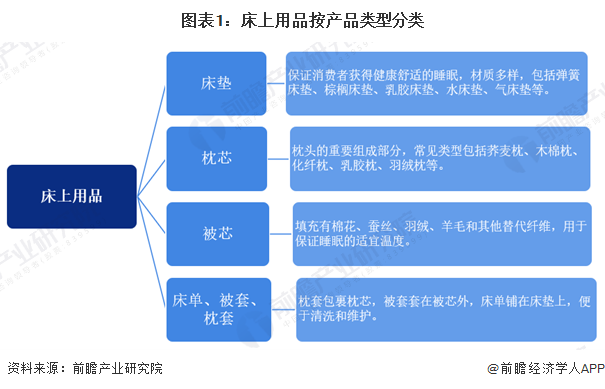 图表1：床上用品按产品类型分类

床上用品

床垫

保证消费者获得健康舒适的睡眠，材质多样，包括弹簧床垫、棕榈床垫、乳胶床垫、水床垫、气床垫等。

枕芯

枕头的重要组成部分，常见类型包括荞麦枕、木棉枕、化纤枕、乳胶枕、羽绒枕等。

被芯

填充有棉花、蚕丝、羽绒、羊毛和其他替代纤维，用于保证睡眠的适宜温度。

床单、被套、枕套

枕套包裹枕芯，被套套在被芯外，床单铺在床垫上，便于清洗和维护。

资料来源：前瞻产业研究院

@前瞻经济学人APP